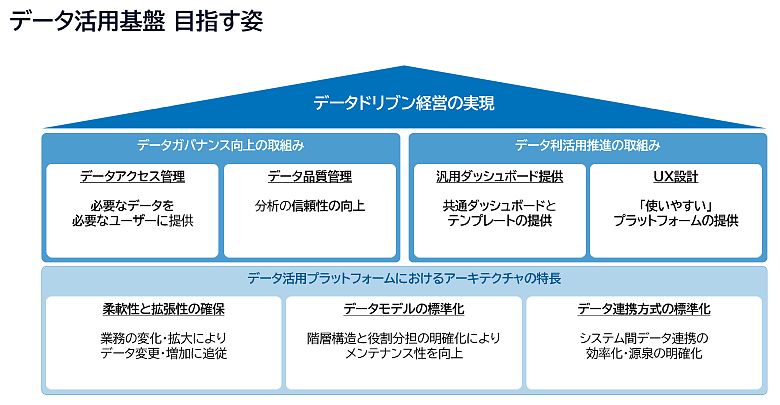 データ活用基盤 目指す姿

データドリブン経営の実現

データガバナンス向上の取組み

データアクセス管理

必要なデータを
必要なユーザーに提供

データ品質管理

分析の信頼性の向上

データ利活用推進の取組み

汎用ダッシュボード提供

共通ダッシュボードと
テンプレートの提供

UX設計

「使いやすい」
プラットフォームの提供

データ活用プラットフォームにおけるアーキテクチャの特長

柔軟性と拡張性の確保

業務の変化・拡大により
データ変更・増加に追従

データモデルの標準化

階層構造と役割分担の明確化により
メンテナンス性を向上

データ連携方式の標準化

システム間データ連携の
効率化・源泉の明確化